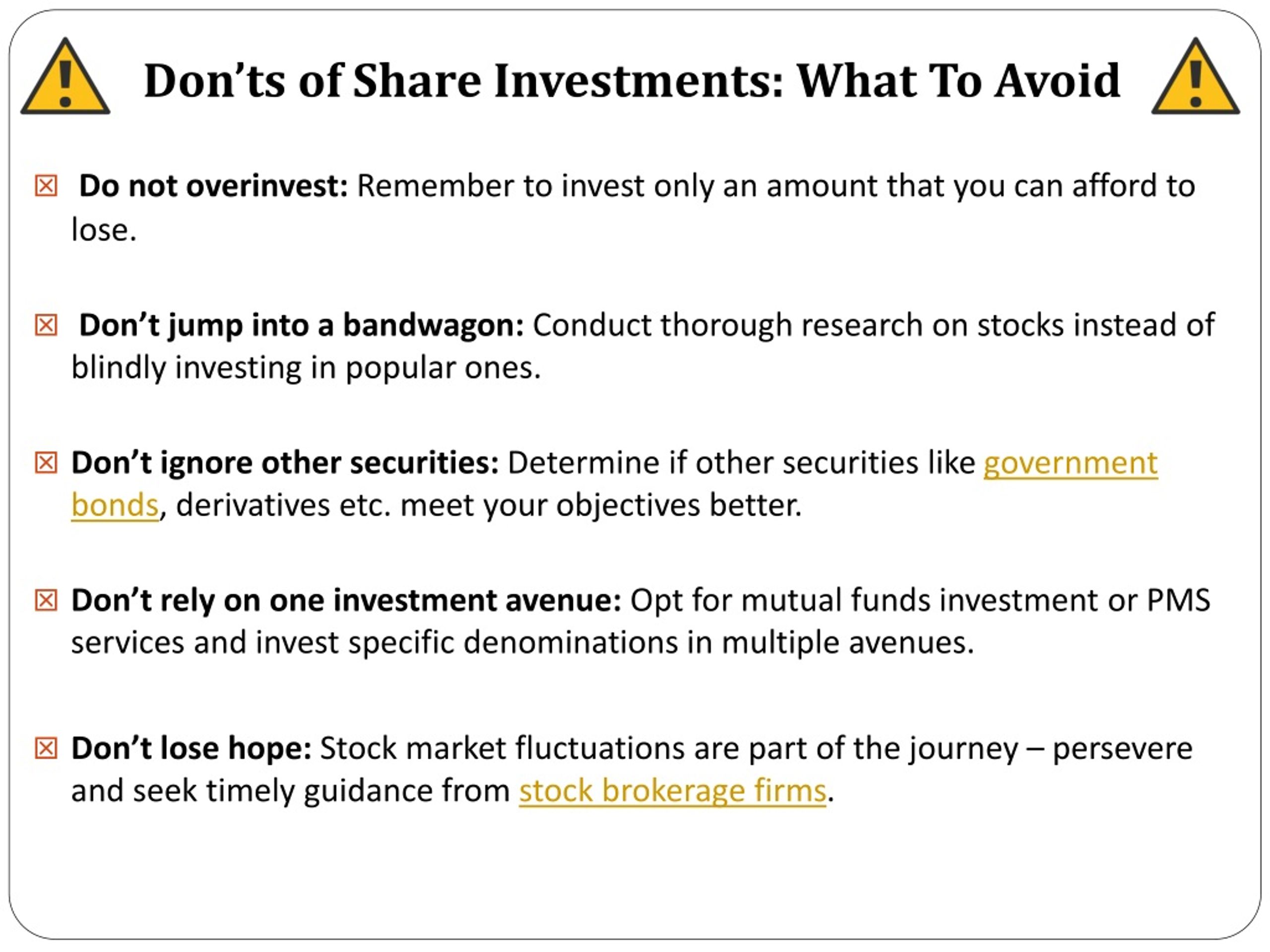 Don’ts of Share Investments: What To Avoid

☒ Do not overinvest: Remember to invest only an amount that you can afford to lose.

☒ Don’t jump into a bandwagon: Conduct thorough research on stocks instead of blindly investing in popular ones.

☒ Don’t ignore other securities: Determine if other securities like government bonds, derivatives etc. meet your objectives better.

☒ Don’t rely on one investment avenue: Opt for mutual funds investment or PMS services and invest specific denominations in multiple avenues.

☒ Don’t lose hope: Stock market fluctuations are part of the journey – persevere and seek timely guidance from stock brokerage firms.